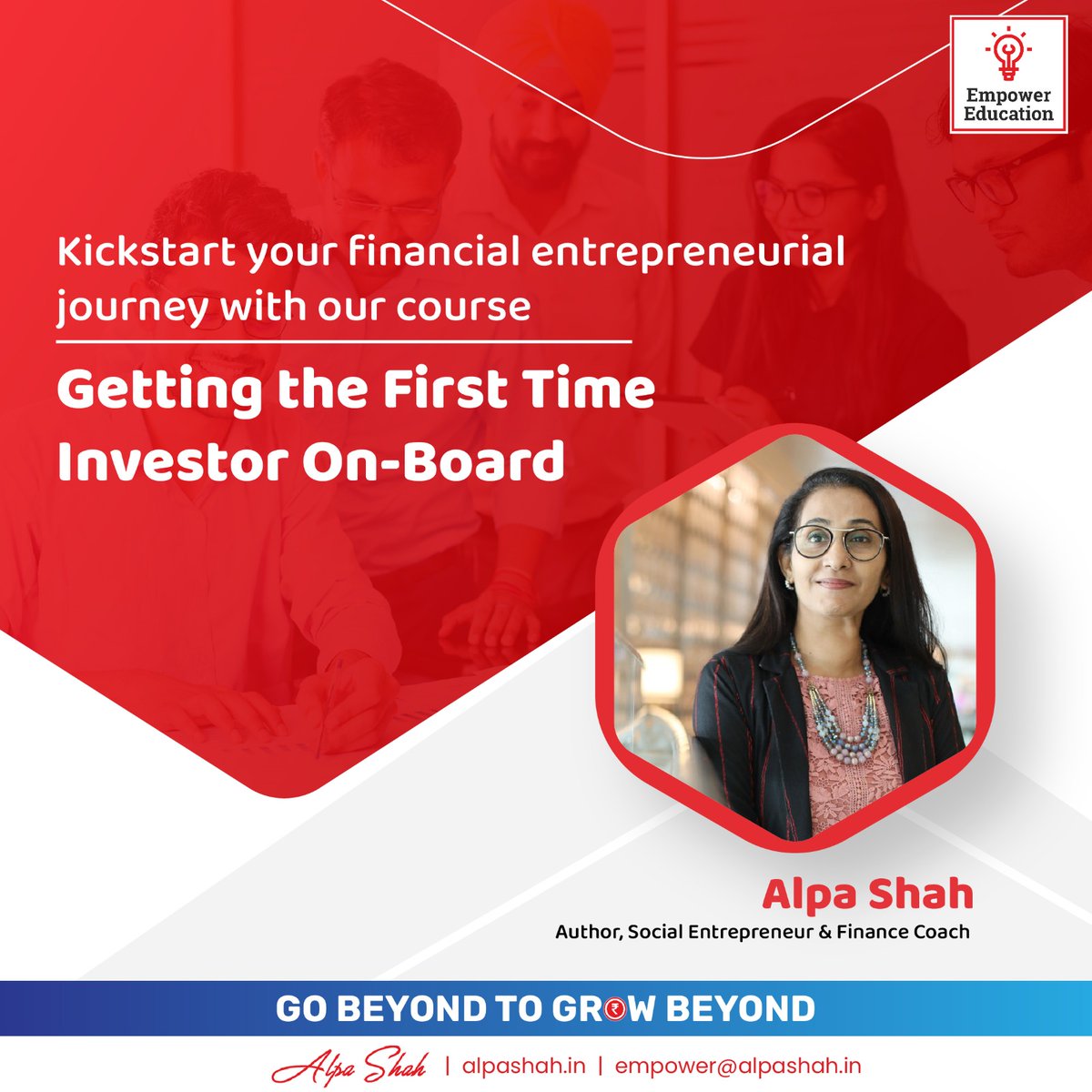 Empower Education

Kickstart your financial entrepreneurial journey with our course

Getting the First Time Investor On-Board

Alpa Shah

Author, Social Entrepreneur & Finance Coach

GO BEYOND TO GROW BEYOND

Alpa Shah | alpashah.in | empower@alpashah.in